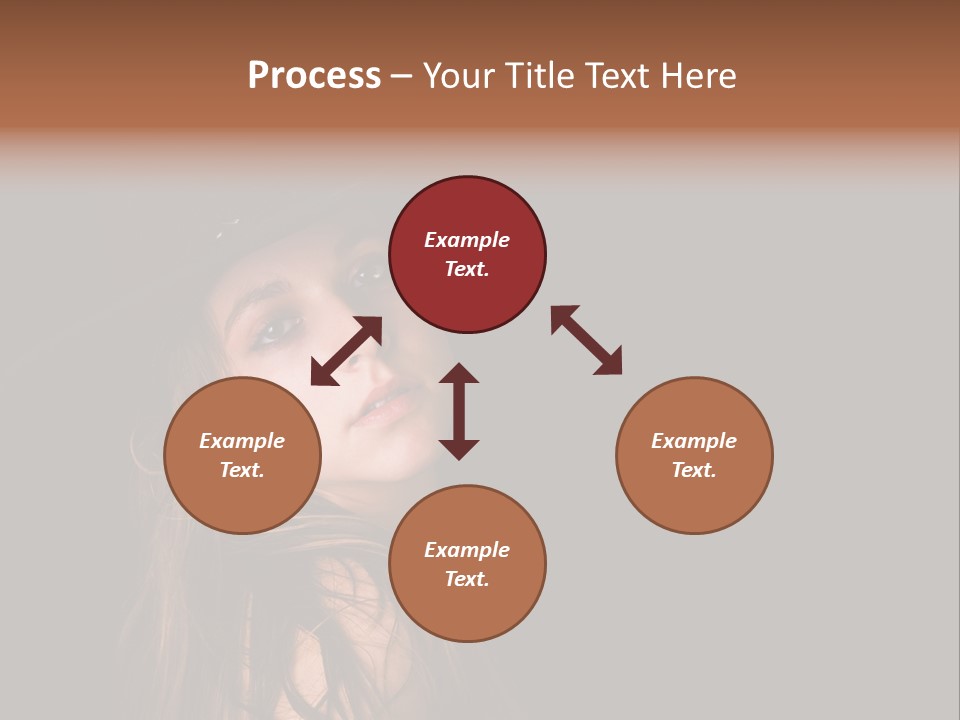 Process – Your Title Text Here

Example Text.

Example Text.

Example Text.

Example Text.